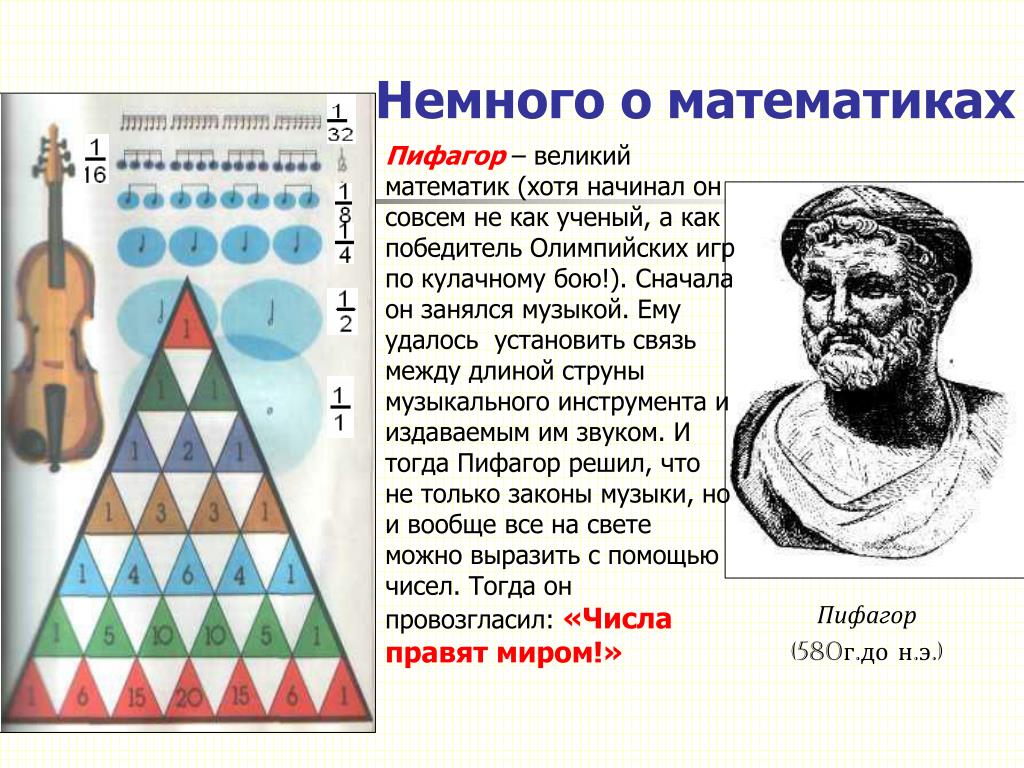 Немного о математиках

$\frac{1}{32}$

$\frac{1}{16}$

$\frac{1}{8}$

$\frac{1}{4}$

$\frac{1}{2}$

$\frac{1}{1}$

1

1 1

1 2 1

1 3 3 1

1 4 6 4 1

1 5 10 10 5 1

1 6 15 20 15 6 1

Пифагор – великий математик (хотя начинал он совсем не как ученый, а как победитель Олимпийских игр по кулачному бою!). Сначала он занялся музыкой. Ему удалось установить связь между длиной струны музыкального инструмента и издаваемым им звуком. И тогда Пифагор решил, что не только законы музыки, но и вообще все на свете можно выразить с помощью чисел. Тогда он провозгласил: «Числа правят миром!»

Пифагор

(580г.до н.э.)